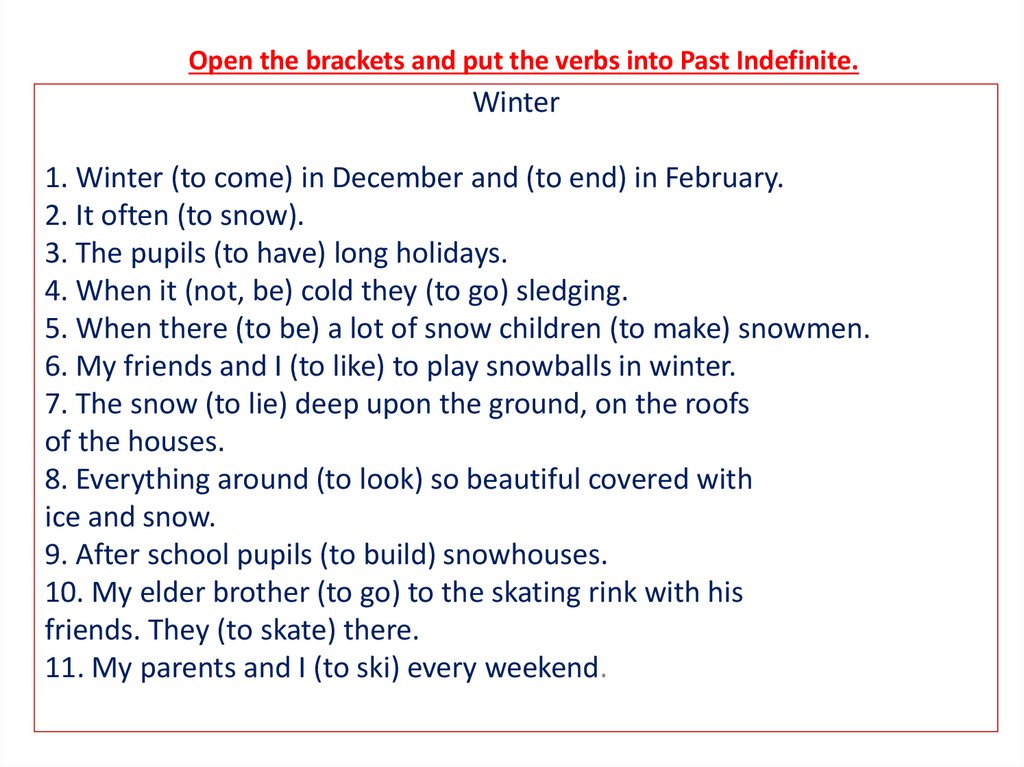 Open the brackets and put the verbs into Past Indefinite.

Winter

1. Winter (to come) in December and (to end) in February.
2. It often (to snow).
3. The pupils (to have) long holidays.
4. When it (not, be) cold they (to go) sledging.
5. When there (to be) a lot of snow children (to make) snowmen.
6. My friends and I (to like) to play snowballs in winter.
7. The snow (to lie) deep upon the ground, on the roofs of the houses.
8. Everything around (to look) so beautiful covered with ice and snow.
9. After school pupils (to build) snowhouses.
10. My elder brother (to go) to the skating rink with his friends. They (to skate) there.
11. My parents and I (to ski) every weekend.